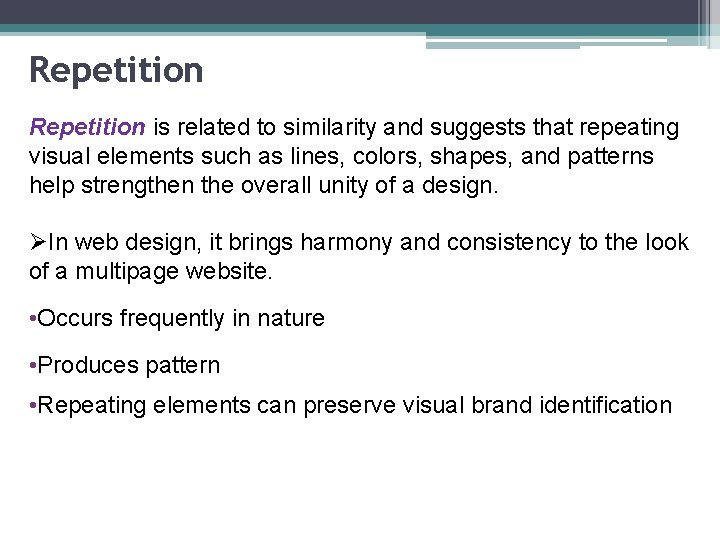 Repetition

Repetition is related to similarity and suggests that repeating visual elements such as lines, colors, shapes, and patterns help strengthen the overall unity of a design.

➢In web design, it brings harmony and consistency to the look of a multipage website.

•Occurs frequently in nature

•Produces pattern

•Repeating elements can preserve visual brand identification